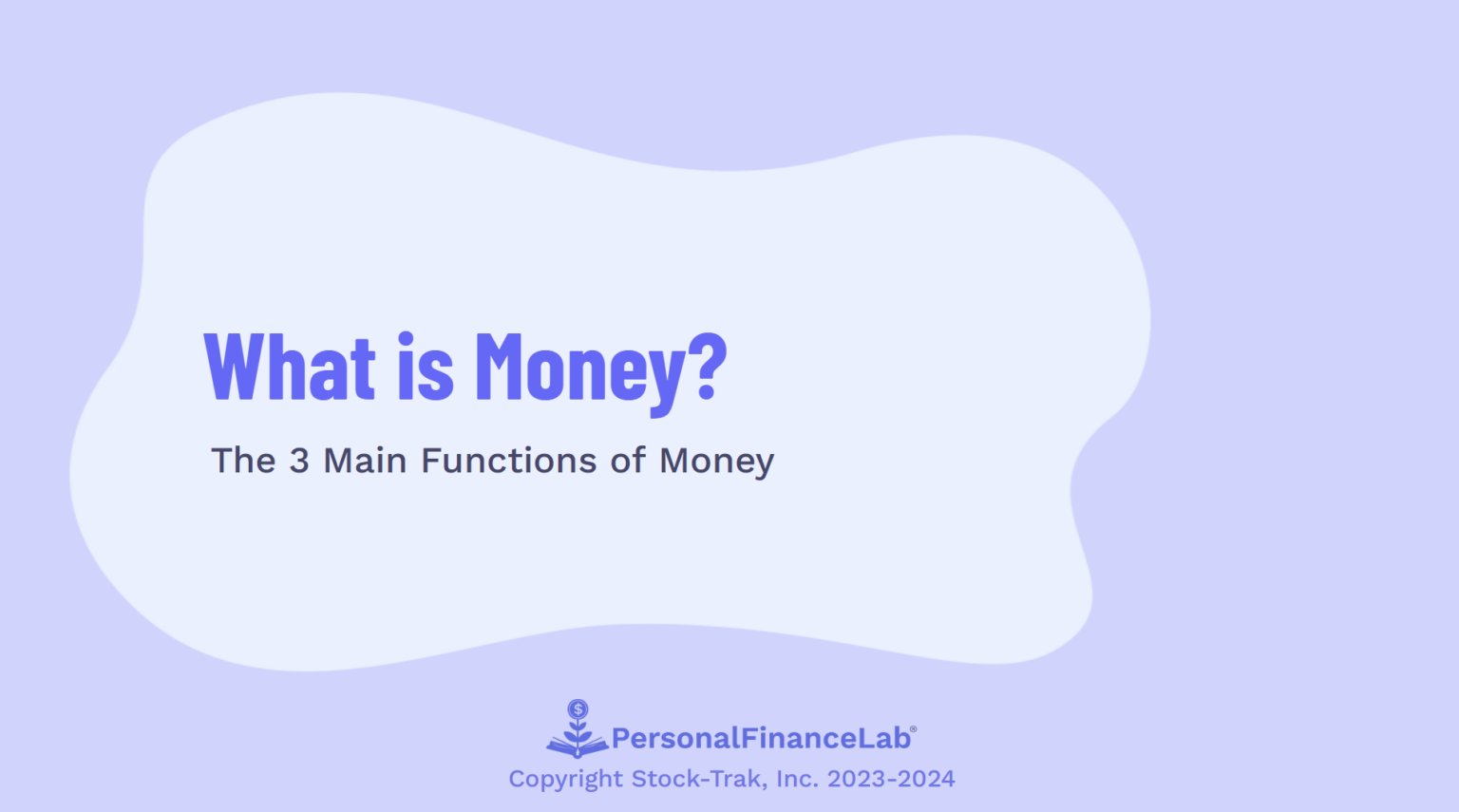 What is Money?

The 3 Main Functions of Money

$
PersonalFinanceLab®
Copyright Stock-Trak, Inc. 2023-2024